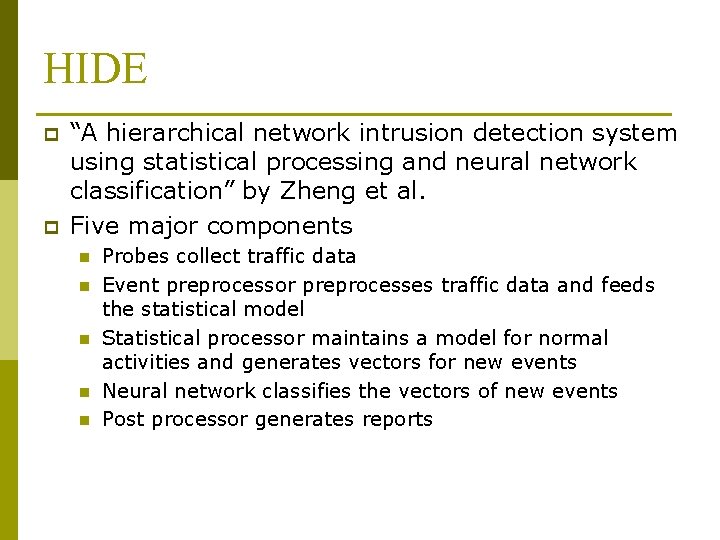 HIDE

“A hierarchical network intrusion detection system using statistical processing and neural network classification” by Zheng et al.

Five major components

Probes collect traffic data

Event preprocessor preprocesses traffic data and feeds the statistical model

Statistical processor maintains a model for normal activities and generates vectors for new events

Neural network classifies the vectors of new events

Post processor generates reports